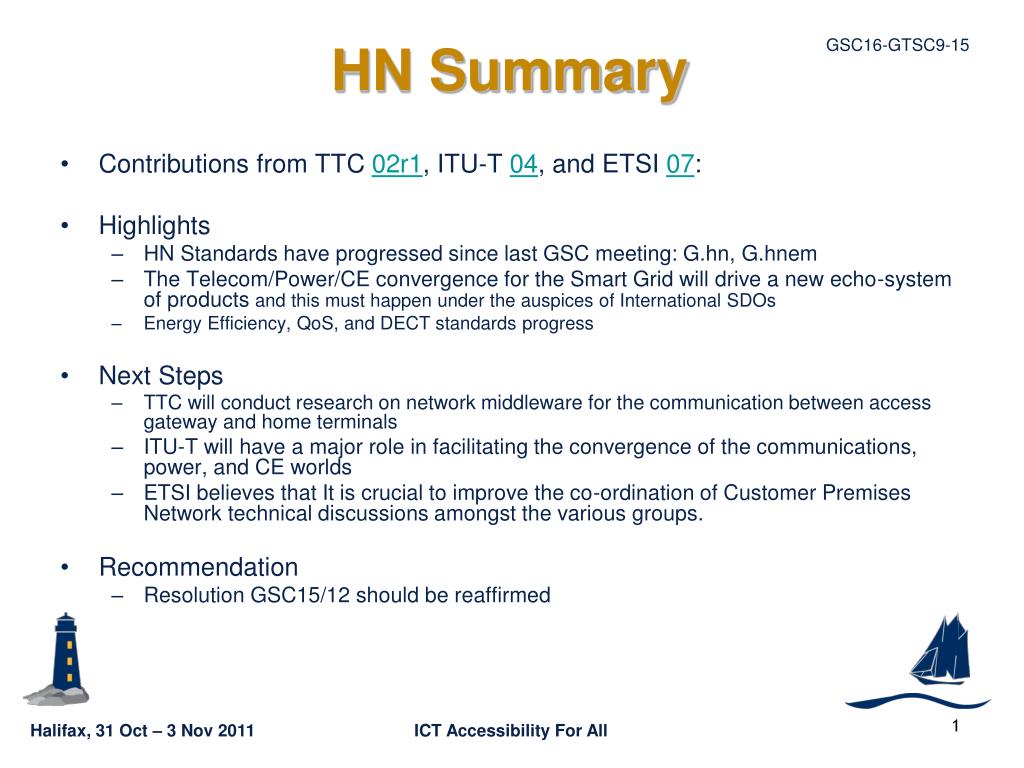 GSC16-GTSC9-15

HN Summary

• Contributions from TTC 02r1, ITU-T 04, and ETSI 07:

• Highlights
– HN Standards have progressed since last GSC meeting: G.hn, G.hnem
– The Telecom/Power/CE convergence for the Smart Grid will drive a new echo-system of products and this must happen under the auspices of International SDOs
– Energy Efficiency, QoS, and DECT standards progress

• Next Steps
– TTC will conduct research on network middleware for the communication between access gateway and home terminals
– ITU-T will have a major role in facilitating the convergence of the communications, power, and CE worlds
– ETSI believes that It is crucial to improve the co-ordination of Customer Premises Network technical discussions amongst the various groups.

• Recommendation
– Resolution GSC15/12 should be reaffirmed

Halifax, 31 Oct – 3 Nov 2011

ICT Accessibility For All

1